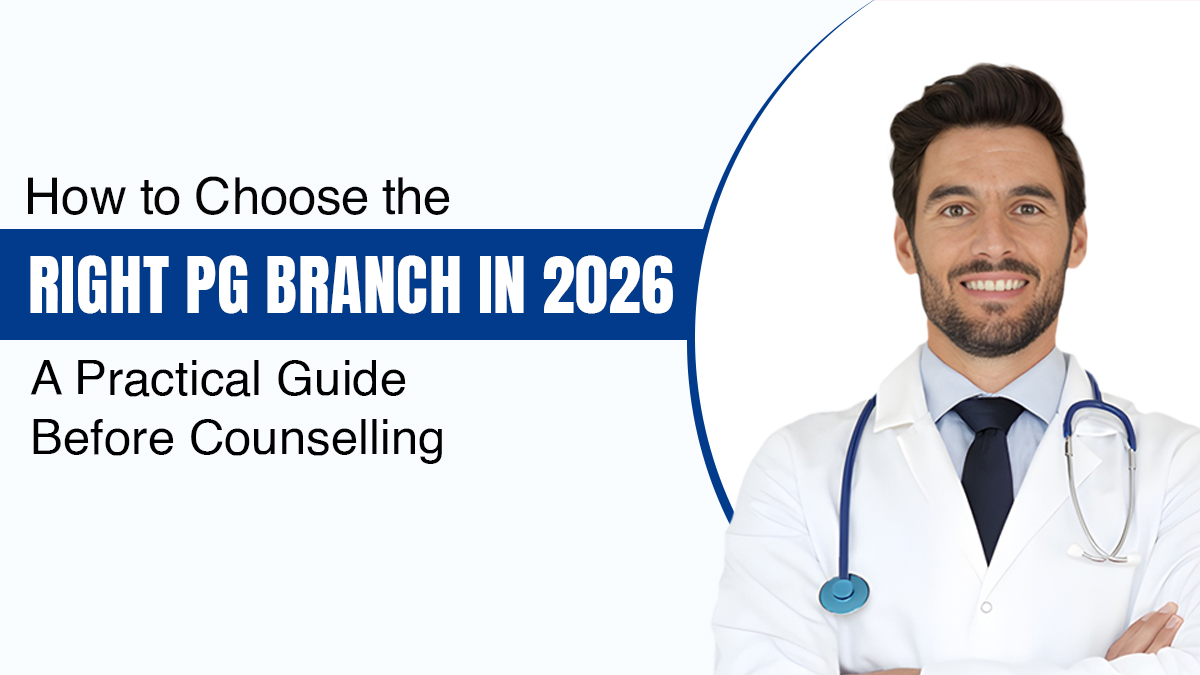 How to Choose the
RIGHT PG BRANCH IN 2026
A Practical Guide
Before Counselling